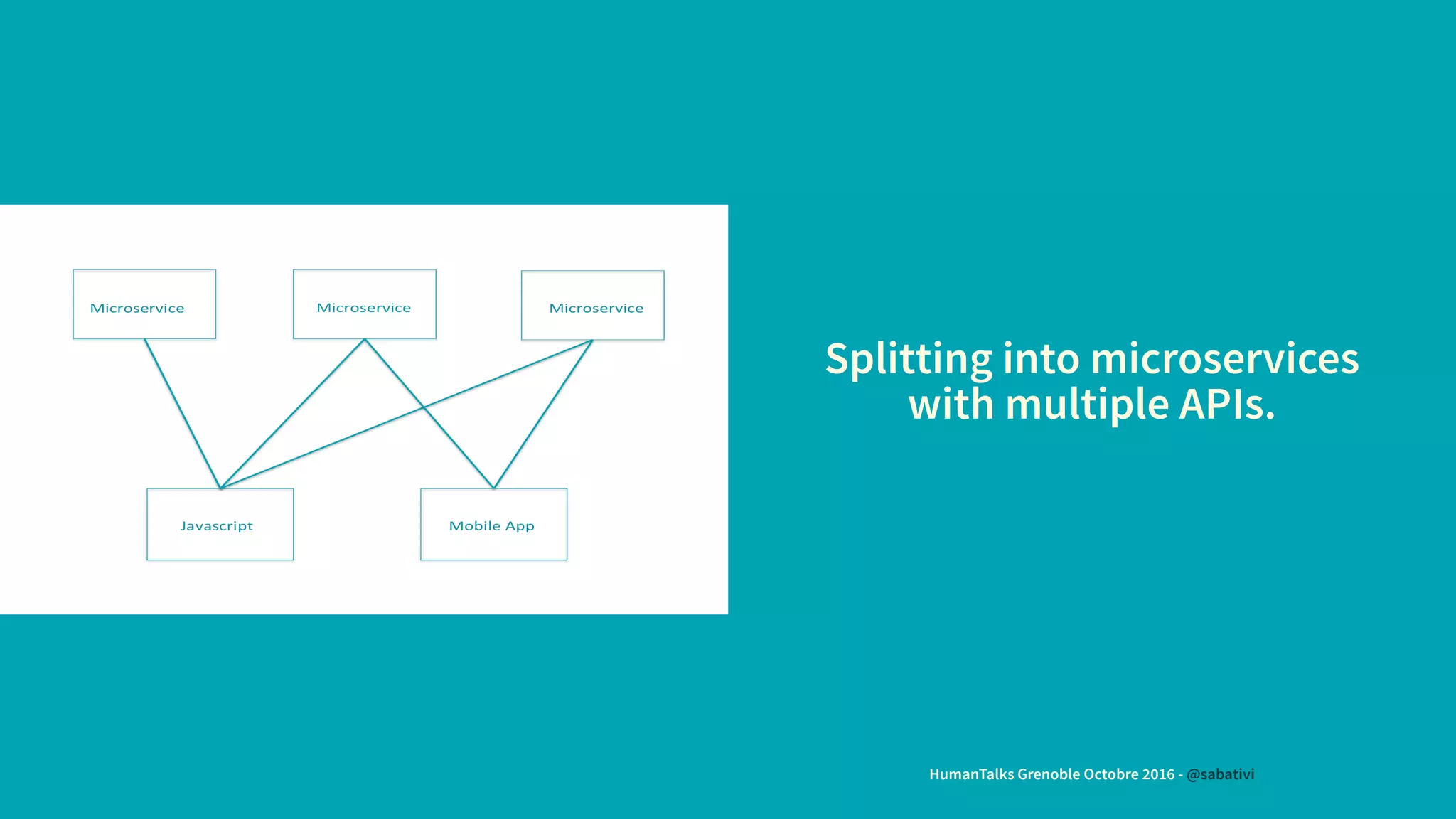 Microservice

Microservice

Microservice

Javascript

Mobile App

Splitting into microservices with multiple APIs.

HumanTalks Grenoble Octobre 2016 - @sabativi